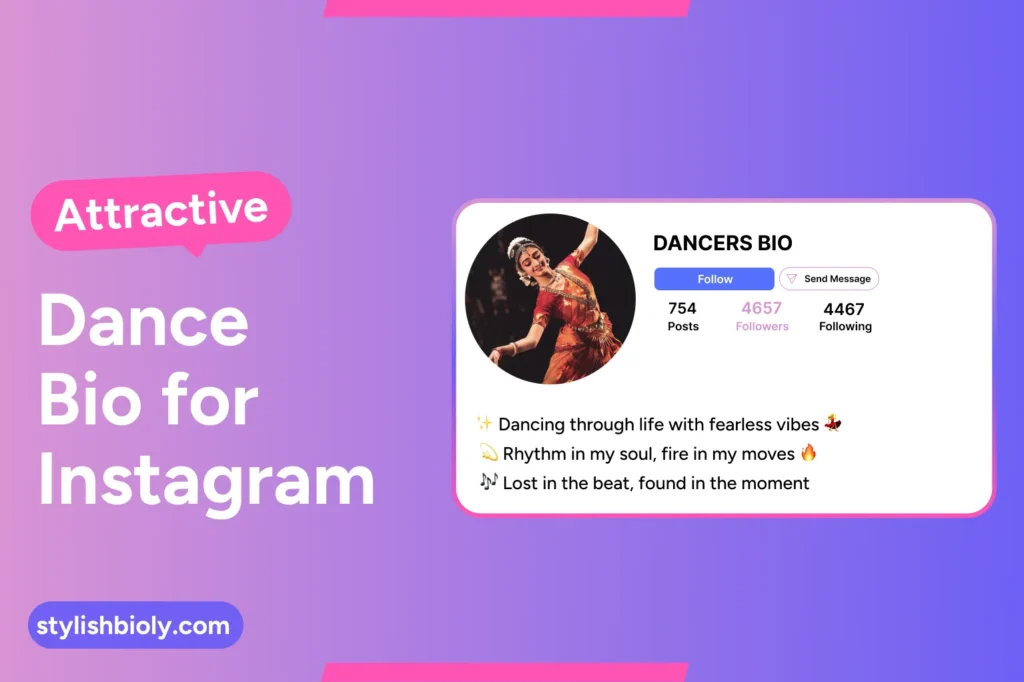 Attractive

Dance Bio for Instagram

stylishbioly.com

DANCERS BIO

Follow

Send Message

754
Posts

4657
Followers

4467
Following

✨ Dancing through life with fearless vibes 💃
💫 Rhythm in my soul, fire in my moves 🔥
🎶 Lost in the beat, found in the moment